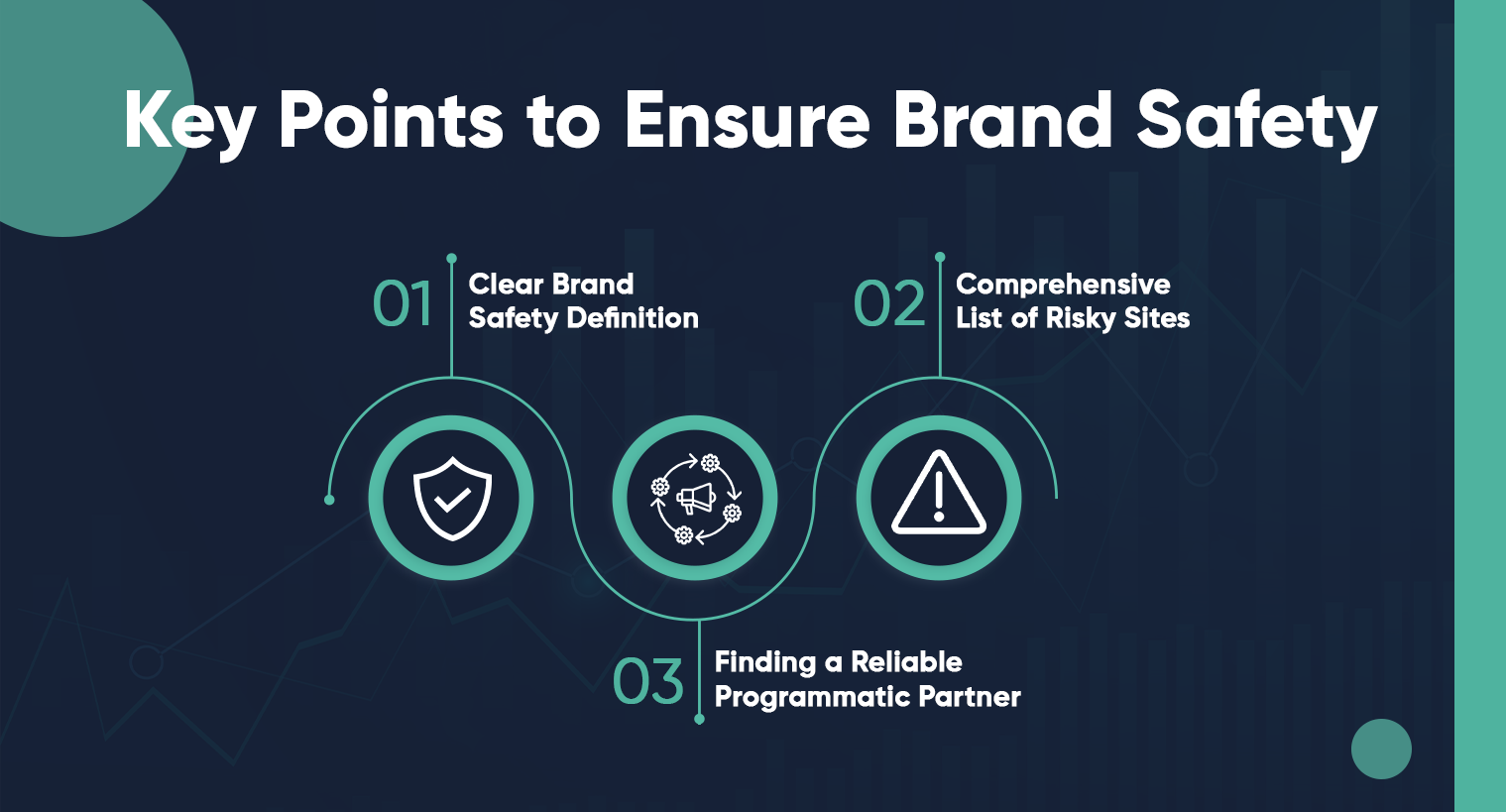 Key Points to Ensure Brand Safety

01 Clear Brand Safety Definition

02 Comprehensive List of Risky Sites

03 Finding a Reliable Programmatic Partner